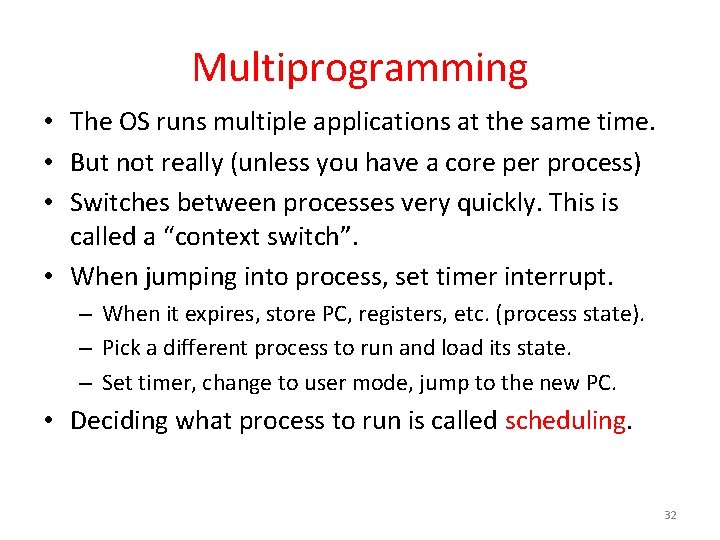 Multiprogramming

• The OS runs multiple applications at the same time.
• But not really (unless you have a core per process)
• Switches between processes very quickly. This is called a “context switch”.
• When jumping into process, set timer interrupt.
– When it expires, store PC, registers, etc. (process state).
– Pick a different process to run and load its state.
– Set timer, change to user mode, jump to the new PC.
• Deciding what process to run is called scheduling.

32